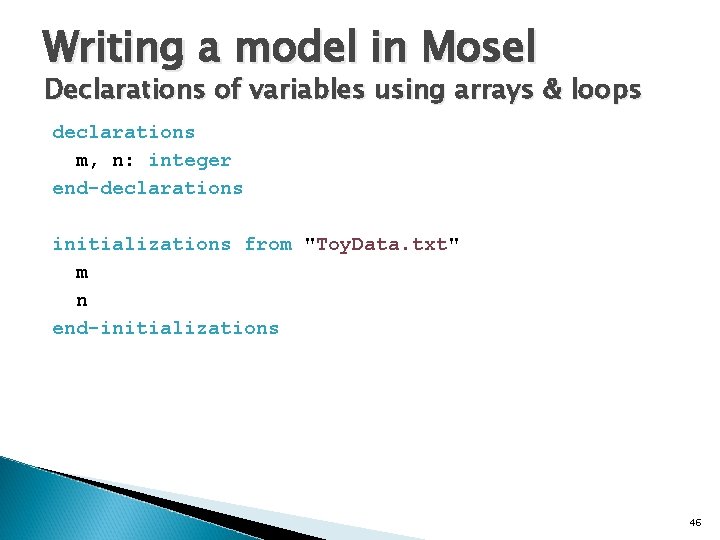 Writing a model in Mosel
Declarations of variables using arrays & loops

declarations
  m, n: integer
end-declarations

initializations from "ToyData.txt"
  m
  n
end-initializations

46